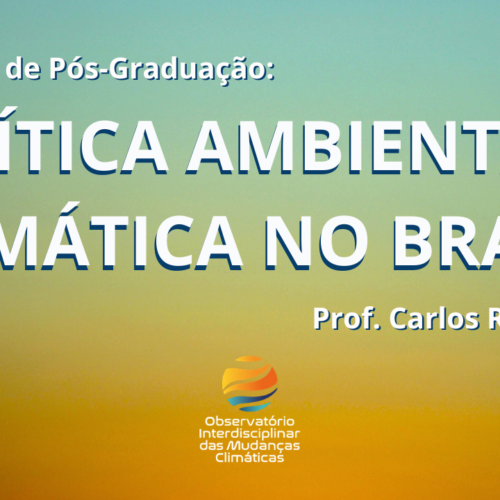 de Pós-Graduação:

ÍTICA AMBIENT

MÁTICA NO BRA

Prof. Carlos R

Observatório Interdisciplinar das Mudanças Climáticas